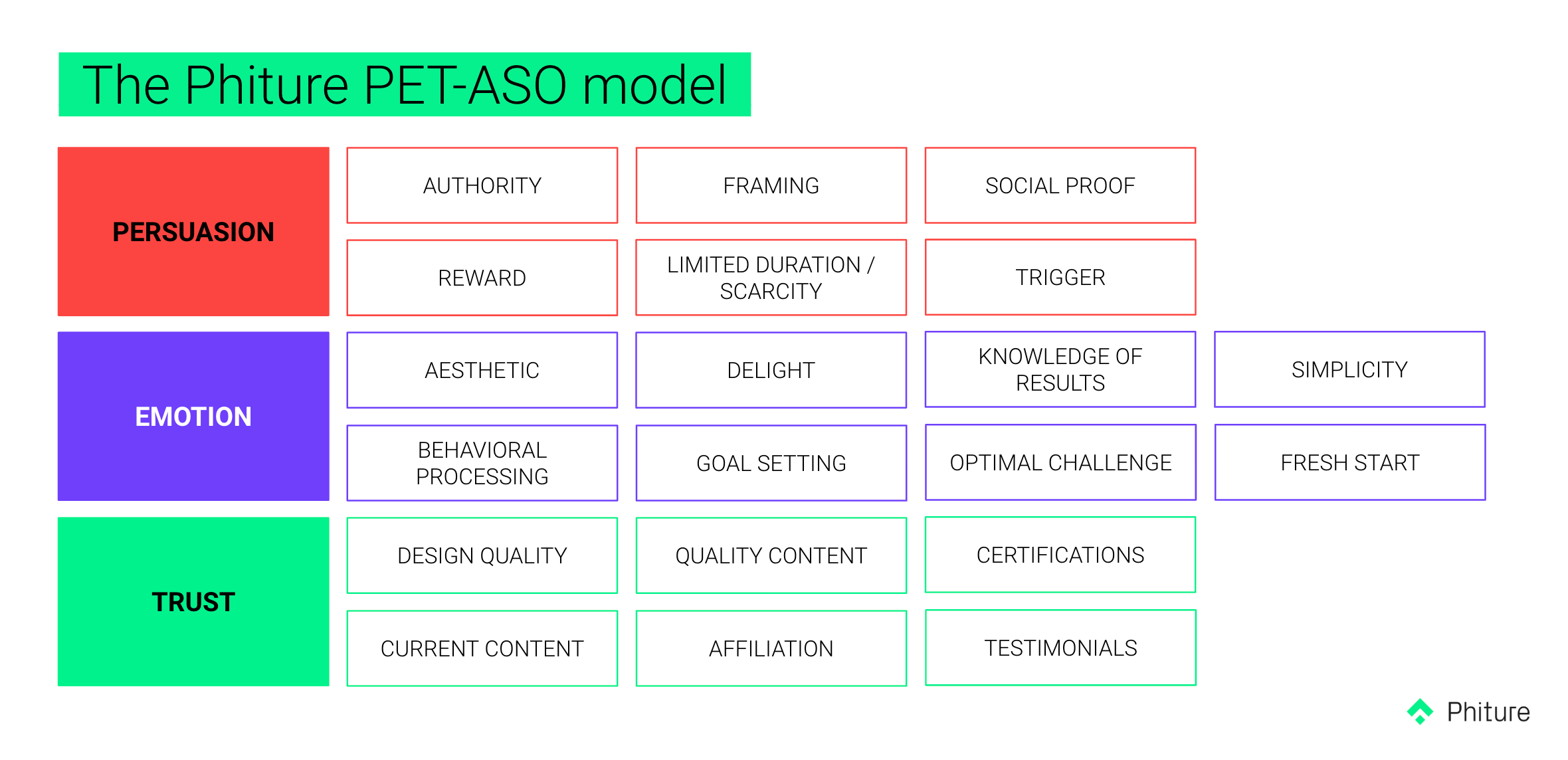 The Phiture PET-ASO model

PERSUASION

AUTHORITY

FRAMING

SOCIAL PROOF

REWARD

LIMITED DURATION / SCARCITY

TRIGGER

EMOTION

AESTHETIC

DELIGHT

KNOWLEDGE OF RESULTS

SIMPLICITY

BEHAVIORAL PROCESSING

GOAL SETTING

OPTIMAL CHALLENGE

FRESH START

TRUST

DESIGN QUALITY

QUALITY CONTENT

CERTIFICATIONS

CURRENT CONTENT

AFFILIATION

TESTIMONIALS

Phiture